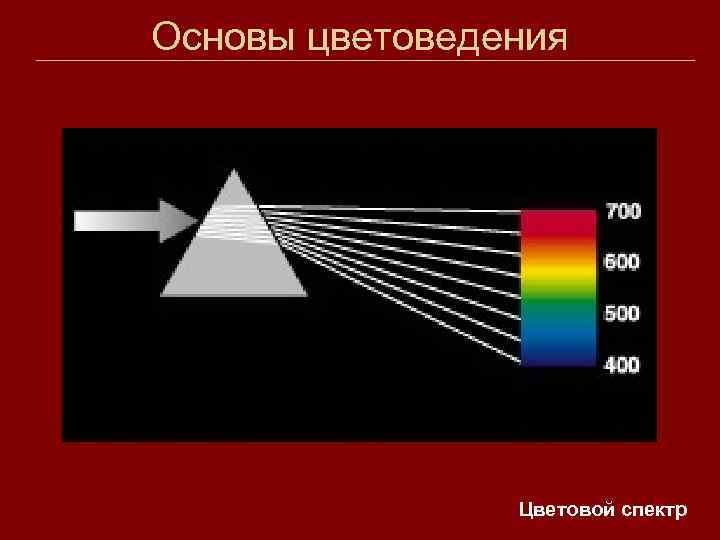 Основы цветоведения

700
600
500
400

Цветовой спектр